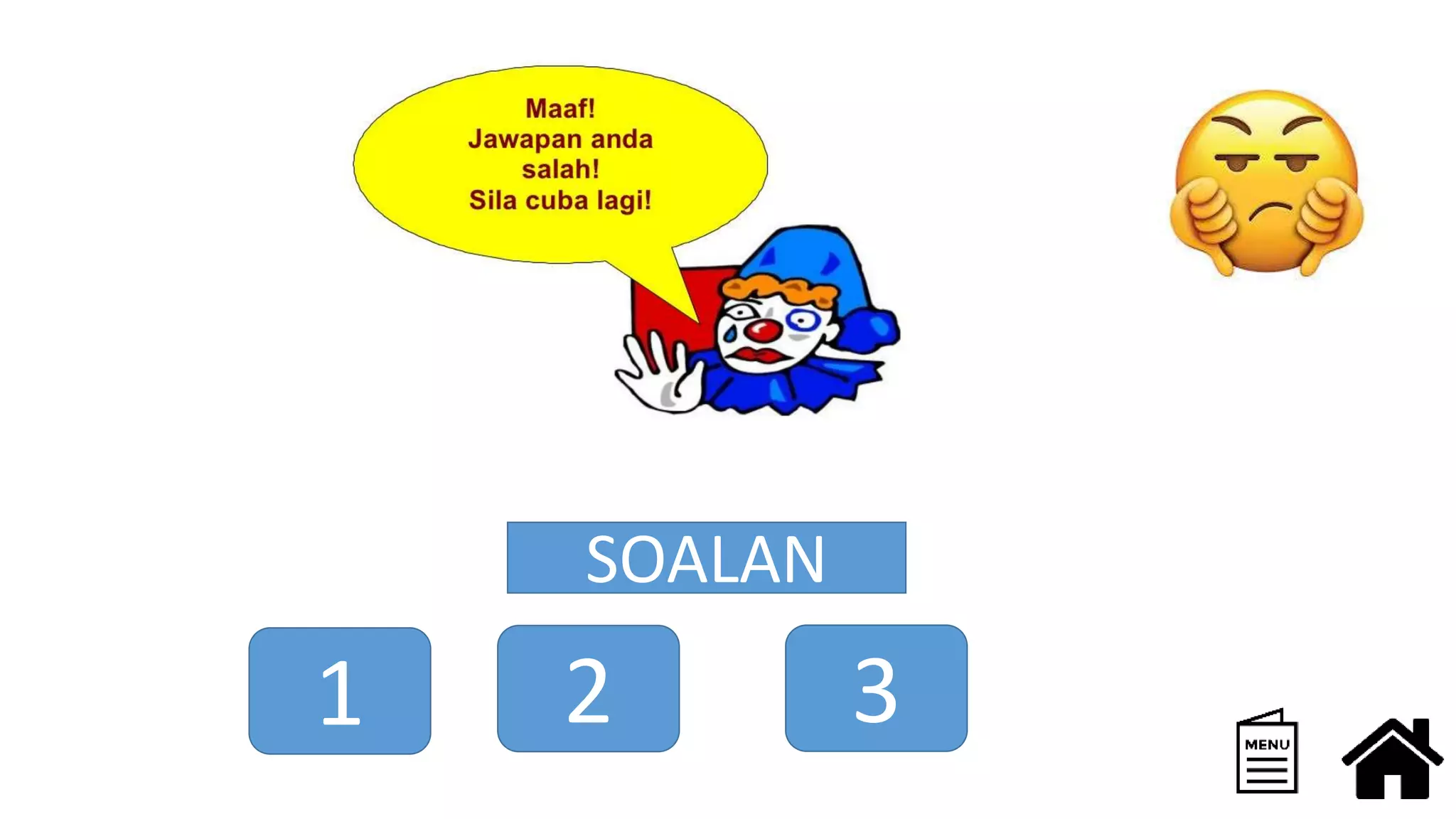 Maaf!
Jawapan anda salah!
Sila cuba lagi!

SOALAN

1

2

3

MENU